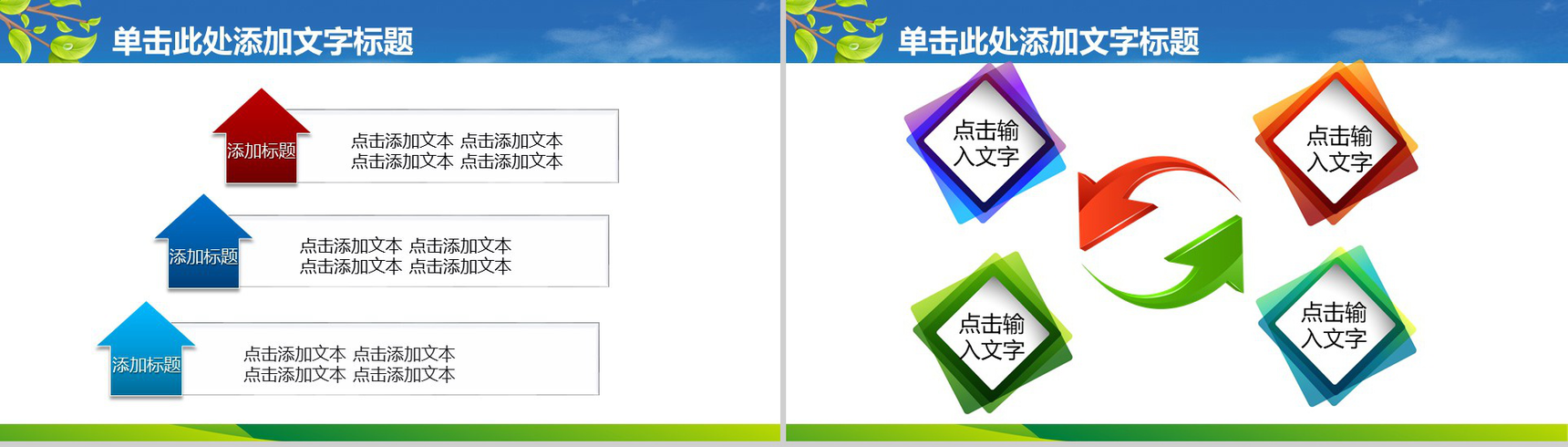 单击此处添加文字标题

添加标题

点击添加文本 点击添加文本
点击添加文本 点击添加文本

添加标题

点击添加文本 点击添加文本
点击添加文本 点击添加文本

添加标题

点击添加文本 点击添加文本
点击添加文本 点击添加文本

单击此处添加文字标题

点击输入文字

点击输入文字

点击输入文字

点击输入文字